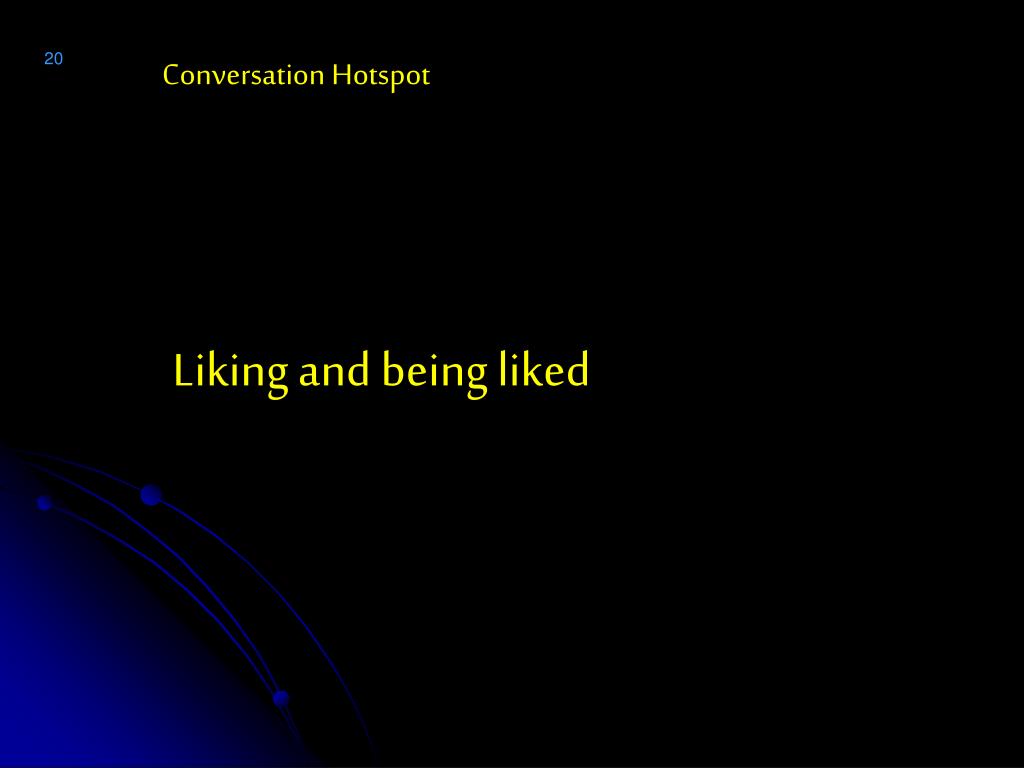 20

Conversation Hotspot

Liking and being liked